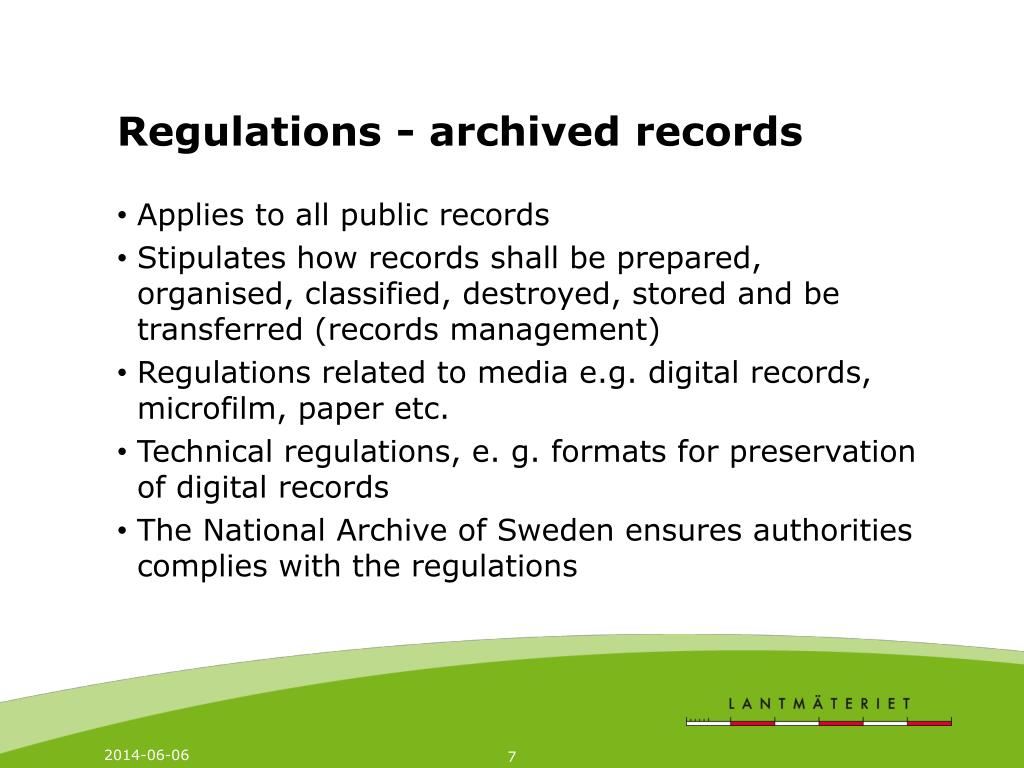 Regulations - archived records

• Applies to all public records
• Stipulates how records shall be prepared, organised, classified, destroyed, stored and be transferred (records management)
• Regulations related to media e.g. digital records, microfilm, paper etc.
• Technical regulations, e. g. formats for preservation of digital records
• The National Archive of Sweden ensures authorities complies with the regulations

LANTMÄTERIET

2014-06-06

7